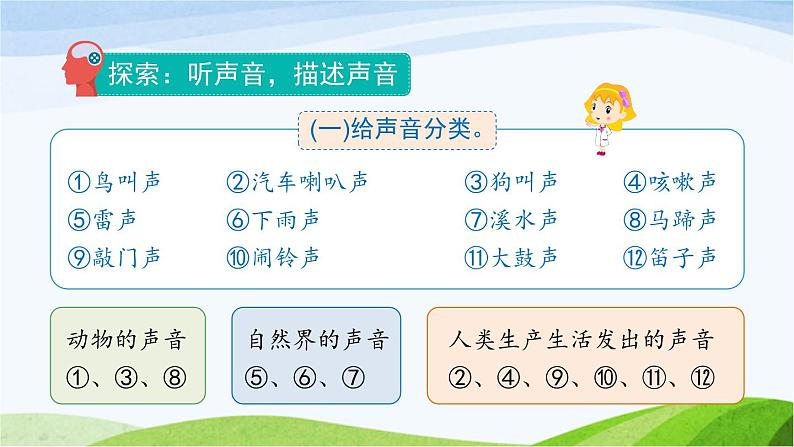 探索：听声音，描述声音

(一)给声音分类。

①鸟叫声 ②汽车喇叭声 ③狗叫声 ④咳嗽声
⑤雷声 ⑥下雨声 ⑦溪水声 ⑧马蹄声
⑨敲门声 ⑩闹铃声 ⑪大鼓声 ⑫笛子声

动物的声音
①、③、⑧

自然界的声音
⑤、⑥、⑦

人类生产生活发出的声音
②、④、⑨、⑩、⑪、⑫